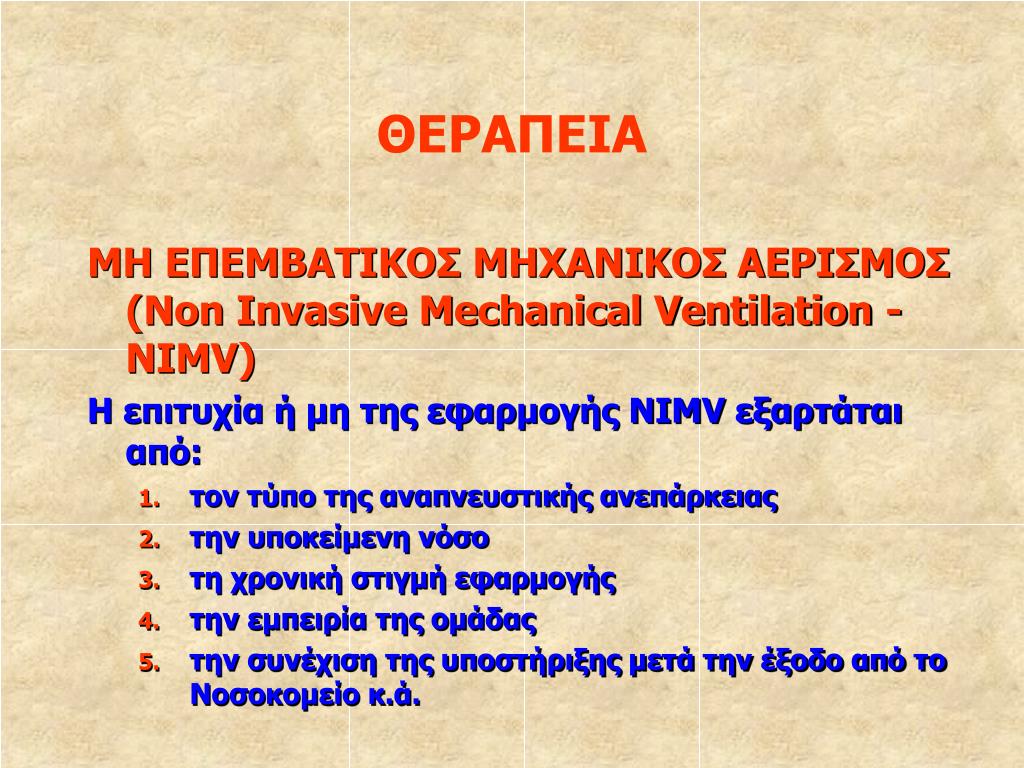 ΘΕΡΑΠΕΙΑ

ΜΗ ΕΠΕΜΒΑΤΙΚΟΣ ΜΗΧΑΝΙΚΟΣ ΑΕΡΙΣΜΟΣ (Non Invasive Mechanical Ventilation - NIMV)

Η επιτυχία ή μη της εφαρμογής NIMV εξαρτάται από:

1. τον τύπο της αναπνευστικής ανεπάρκειας
2. την υποκείμενη νόσο
3. τη χρονική στιγμή εφαρμογής
4. την εμπειρία της ομάδας
5. την συνέχιση της υποστήριξης μετά την έξοδο από το Νοσοκομείο κ.ά.